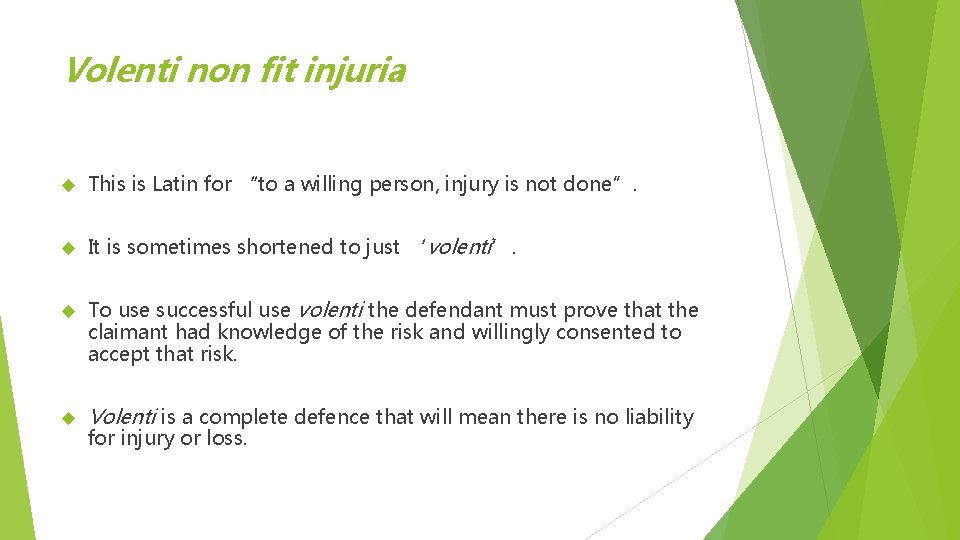 Volenti non fit injuria

This is Latin for "to a willing person, injury is not done".

It is sometimes shortened to just 'volenti'.

To use successful use volenti the defendant must prove that the claimant had knowledge of the risk and willingly consented to accept that risk.

Volenti is a complete defence that will mean there is no liability for injury or loss.